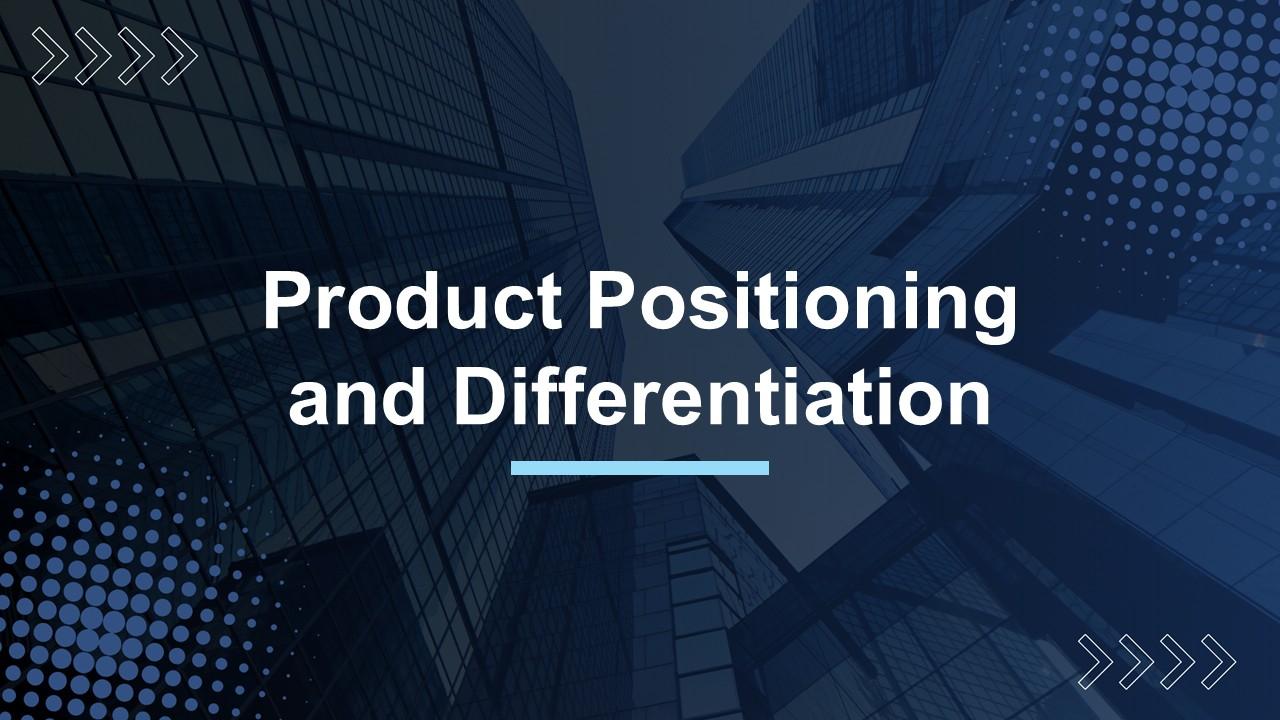 Product Positioning and Differentiation